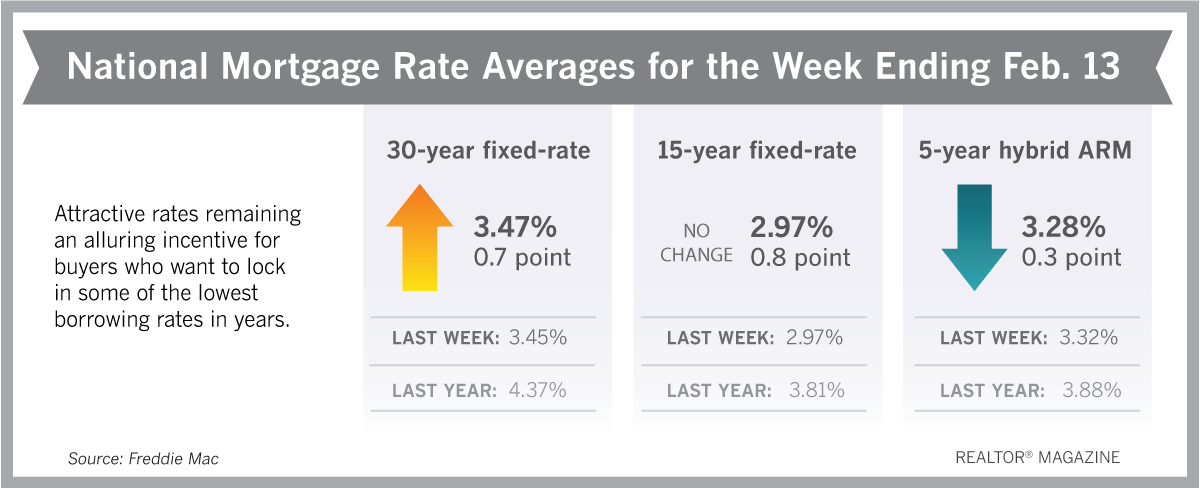 National Mortgage Rate Averages for the Week Ending Feb. 13

Attractive rates remaining an alluring incentive for buyers who want to lock in some of the lowest borrowing rates in years.

30-year fixed-rate

3.47%
0.7 point

LAST WEEK: 3.45%

LAST YEAR: 4.37%

15-year fixed-rate

NO CHANGE

2.97%
0.8 point

LAST WEEK: 2.97%

LAST YEAR: 3.81%

5-year hybrid ARM

3.28%
0.3 point

LAST WEEK: 3.32%

LAST YEAR: 3.88%

Source: Freddie Mac

REALTOR® MAGAZINE